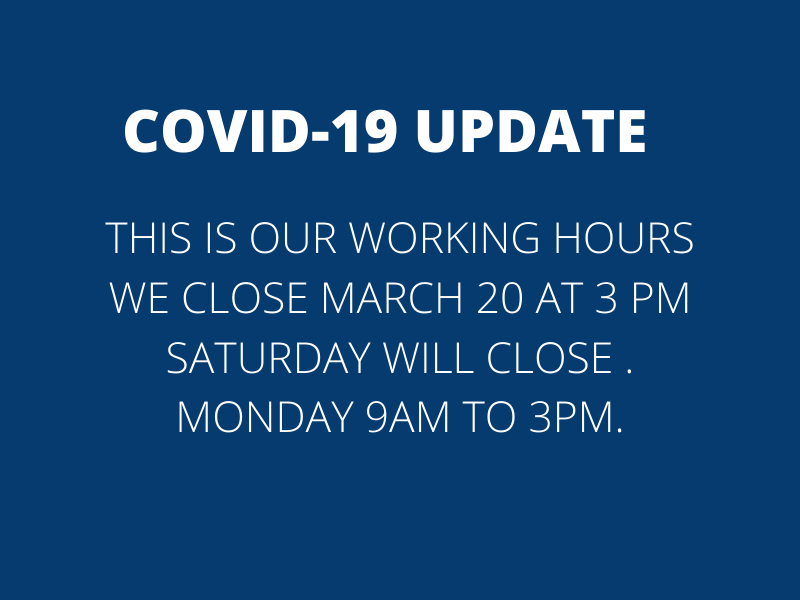 COVID-19 UPDATE

THIS IS OUR WORKING HOURS
WE CLOSE MARCH 20 AT 3 PM
SATURDAY WILL CLOSE .
MONDAY 9AM TO 3PM.